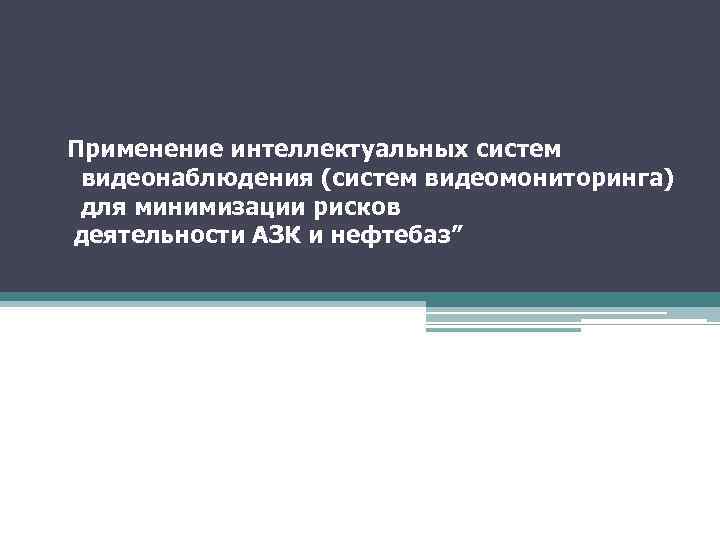 Применение интеллектуальных систем видеонаблюдения (систем видеомониторинга) для минимизации рисков деятельности АЗК и нефтебаз”